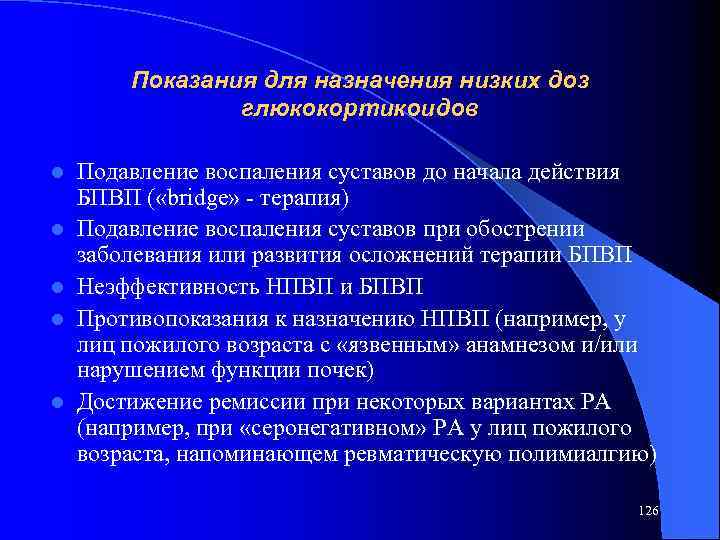 Показания для назначения низких доз глюкокортикоидов

- Подавление воспаления суставов до начала действия БПВП («bridge» - терапия)
- Подавление воспаления суставов при обострении заболевания или развития осложнений терапии БПВП
- Неэффективность НПВП и БПВП
- Противопоказания к назначению НПВП (например, у лиц пожилого возраста с «язвенным» анамнезом и/или нарушением функции почек)
- Достижение ремиссии при некоторых вариантах РА (например, при «серонегативном» РА у лиц пожилого возраста, напоминающем ревматическую полимиалгию)

126